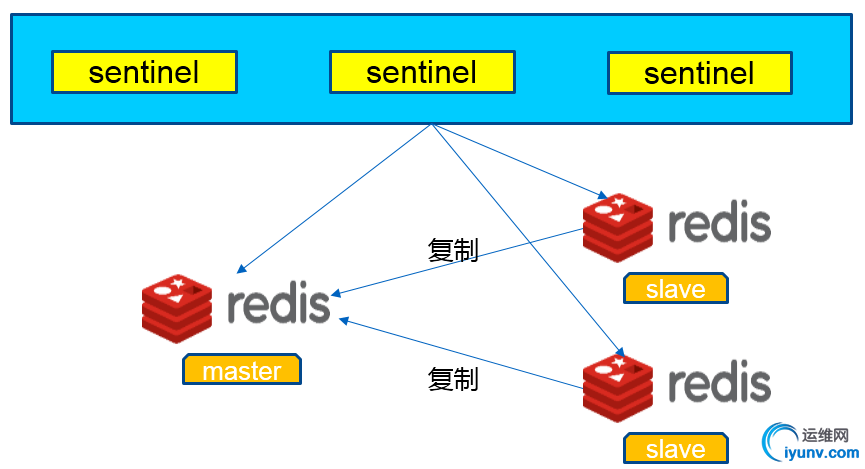 sentinel
sentinel
sentinel

redis
slave

复制

redis
master

复制

redis
slave

运维网
iyunv.com